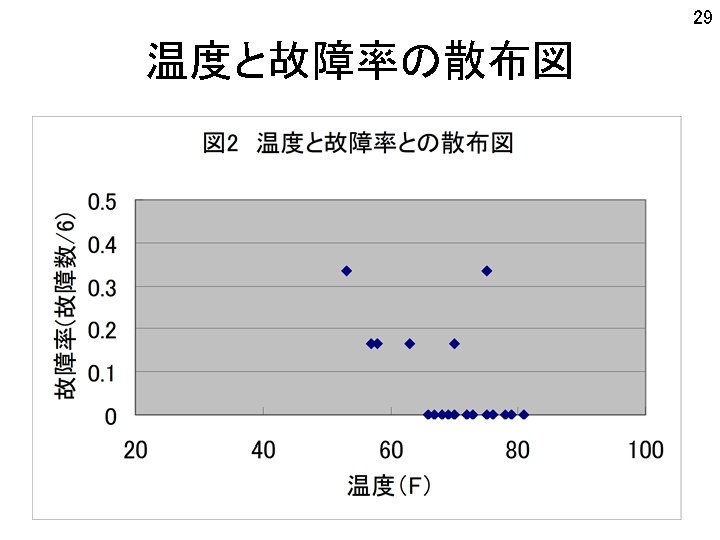 29

温度と故障率の散布図

図2　温度と故障率との散布図

故障率(故障数/6)

0.5
0.4
0.3
0.2
0.1
0

20
40
60
80
100

温度(F)